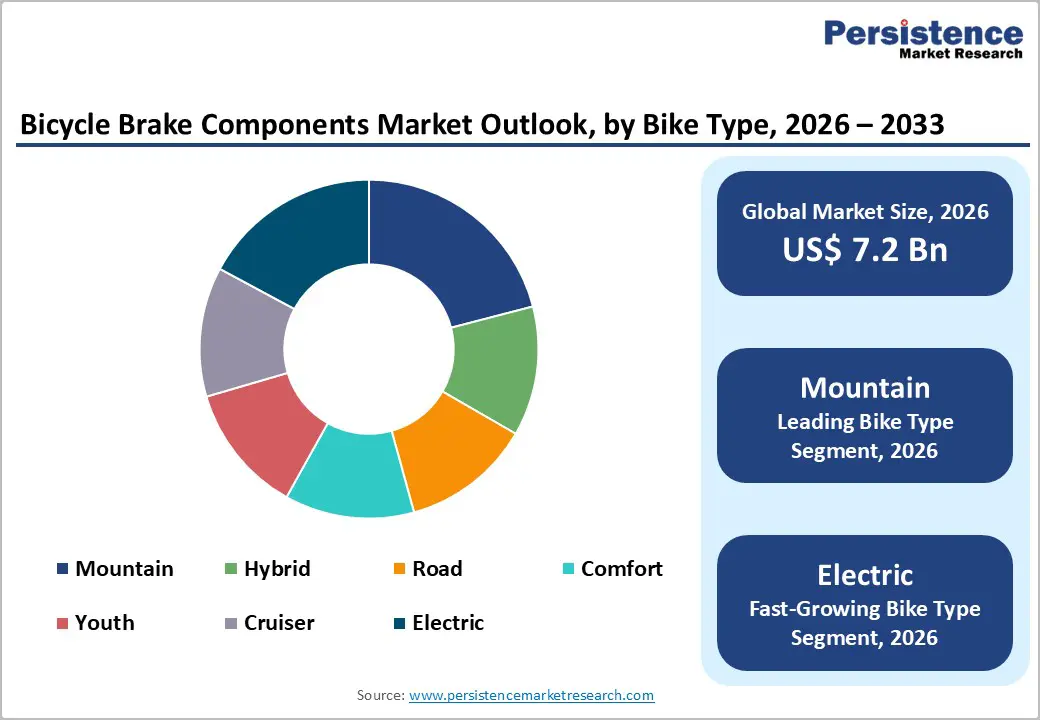 Persistence
Market Research

Bicycle Brake Components Market Outlook, by Bike Type, 2026 – 2033

Mountain
Hybrid
Road
Comfort
Youth
Cruiser
Electric

Global Market Size, 2026
US$ 7.2 Bn

Mountain
Leading Bike Type Segment, 2026

Electric
Fast-Growing Bike Type Segment, 2026

Source: www.persistencemarketresearch.com